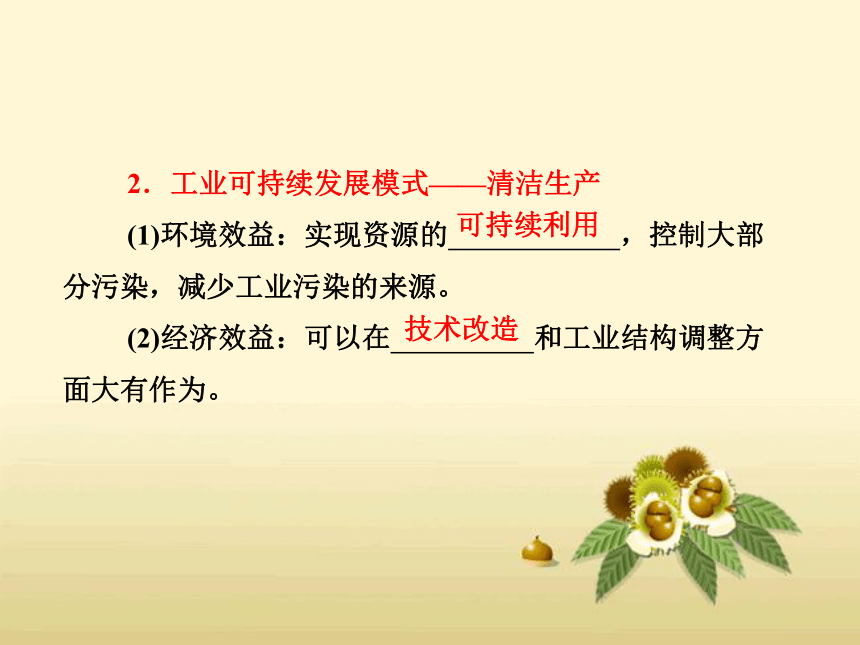 2．工业可持续发展模式——清洁生产

(1)环境效益：实现资源的可持续利用，控制大部分污染，减少工业污染的来源。

(2)经济效益：可以在技术改造和工业结构调整方面大有作为。